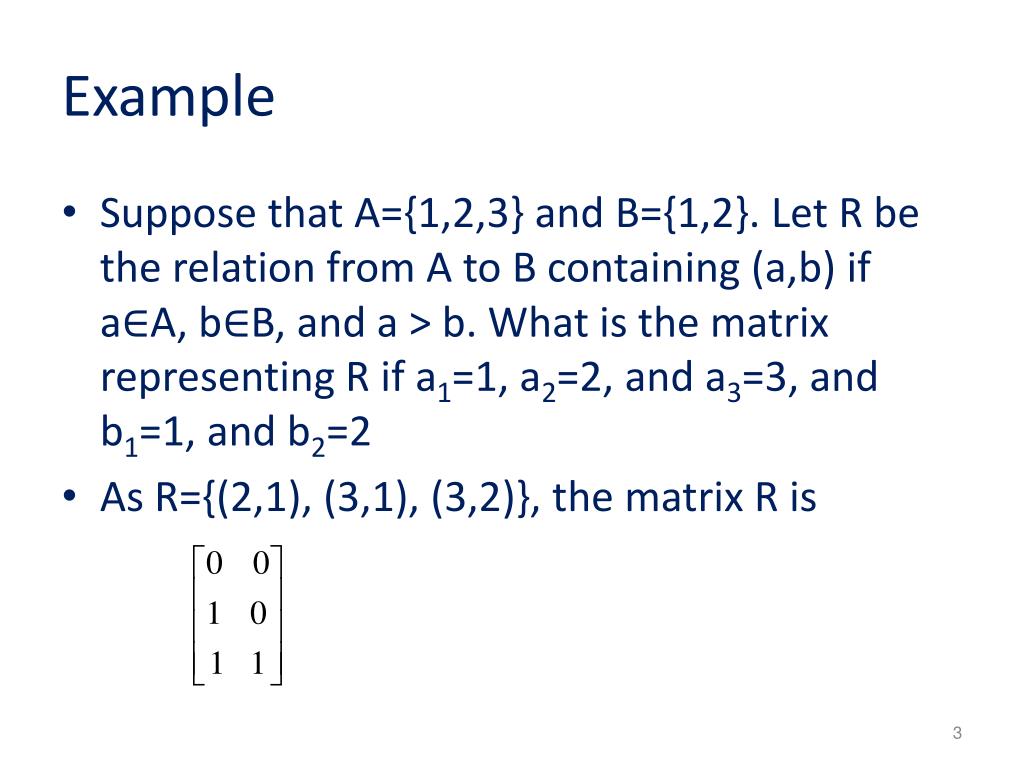 Example

• Suppose that A={1,2,3} and B={1,2}. Let R be the relation from A to B containing (a,b) if a∈A, b∈B, and a > b. What is the matrix representing R if $a_1$=1, $a_2$=2, and $a_3$=3, and $b_1$=1, and $b_2$=2

• As R={(2,1), (3,1), (3,2)}, the matrix R is

$\begin{bmatrix} 0 & 0 \\ 1 & 0 \\ 1 & 1 \end{bmatrix}$

3